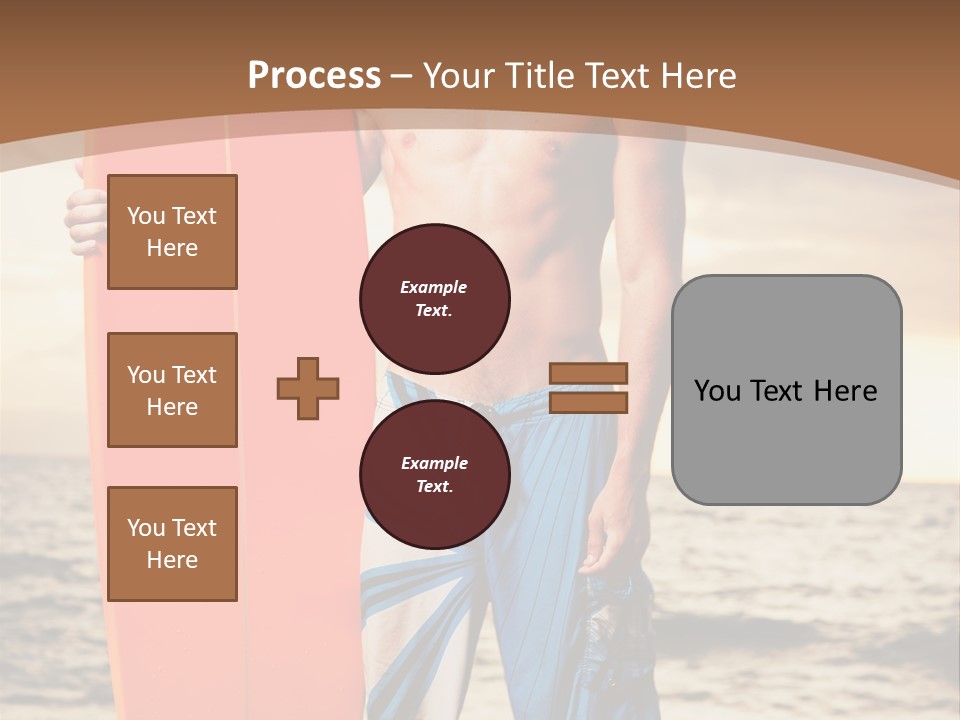 Process – Your Title Text Here

You Text Here

You Text Here

You Text Here

Example Text.

Example Text.

You Text Here